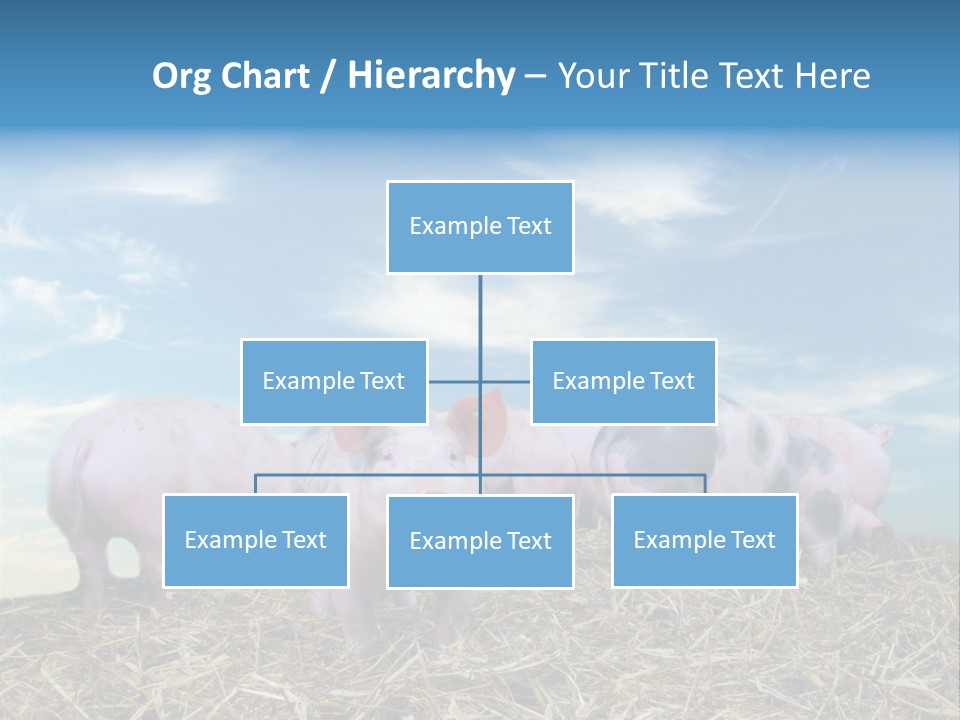 Org Chart / Hierarchy – Your Title Text Here

Example Text

Example Text

Example Text

Example Text

Example Text

Example Text